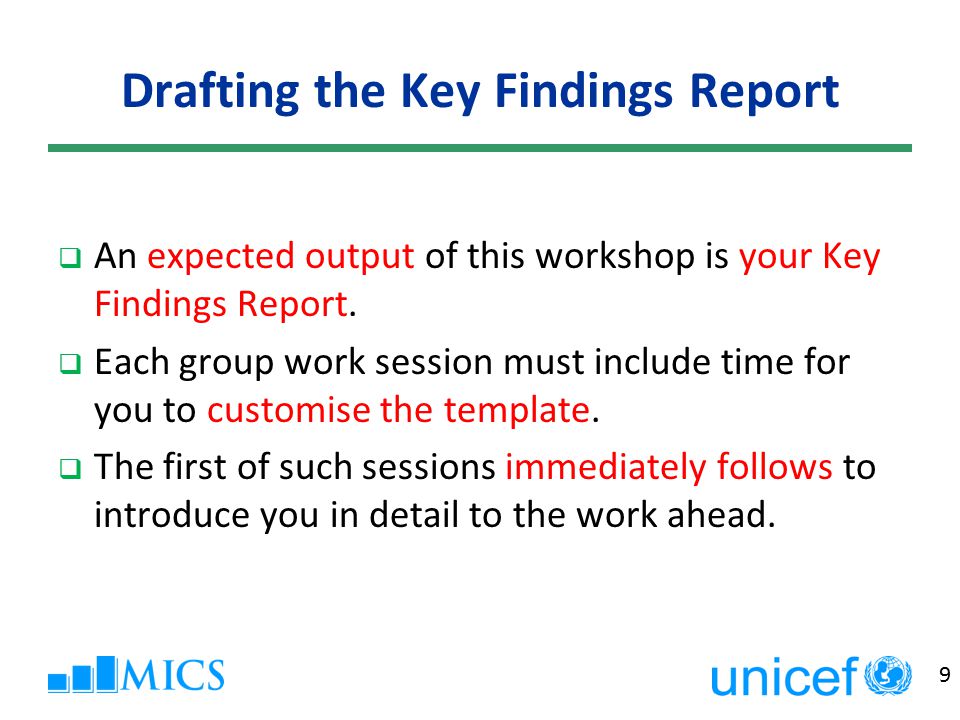 Drafting the Key Findings Report

❑ An expected output of this workshop is your Key Findings Report.

❑ Each group work session must include time for you to customise the template.

❑ The first of such sessions immediately follows to introduce you in detail to the work ahead.

MICS

unicef

9